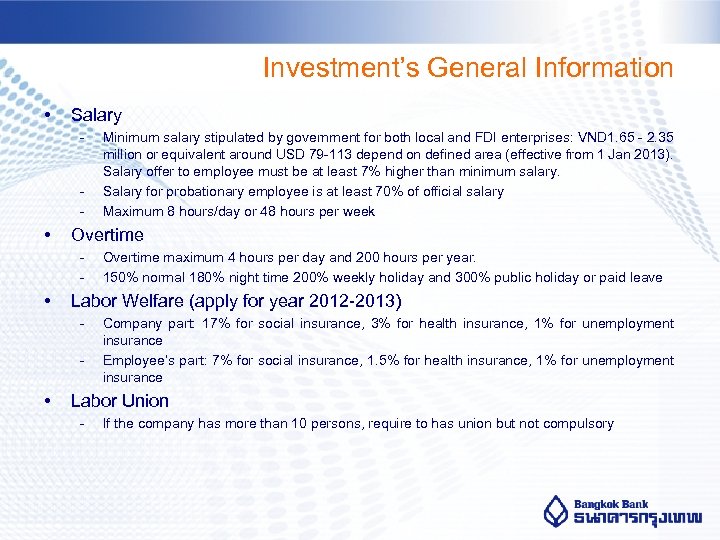 Investment's General Information

• Salary
- Minimum salary stipulated by government for both local and FDI enterprises: VND1.65 - 2.35 million or equivalent around USD 79-113 depend on defined area (effective from 1 Jan 2013). Salary offer to employee must be at least 7% higher than minimum salary.
- Salary for probationary employee is at least 70% of official salary
- Maximum 8 hours/day or 48 hours per week

• Overtime
- Overtime maximum 4 hours per day and 200 hours per year.
- 150% normal 180% night time 200% weekly holiday and 300% public holiday or paid leave

• Labor Welfare (apply for year 2012-2013)
- Company part: 17% for social insurance, 3% for health insurance, 1% for unemployment insurance
- Employee's part: 7% for social insurance, 1.5% for health insurance, 1% for unemployment insurance

• Labor Union
- If the company has more than 10 persons, require to has union but not compulsory

Bangkok Bank
ธนาคารกรุงเทพ